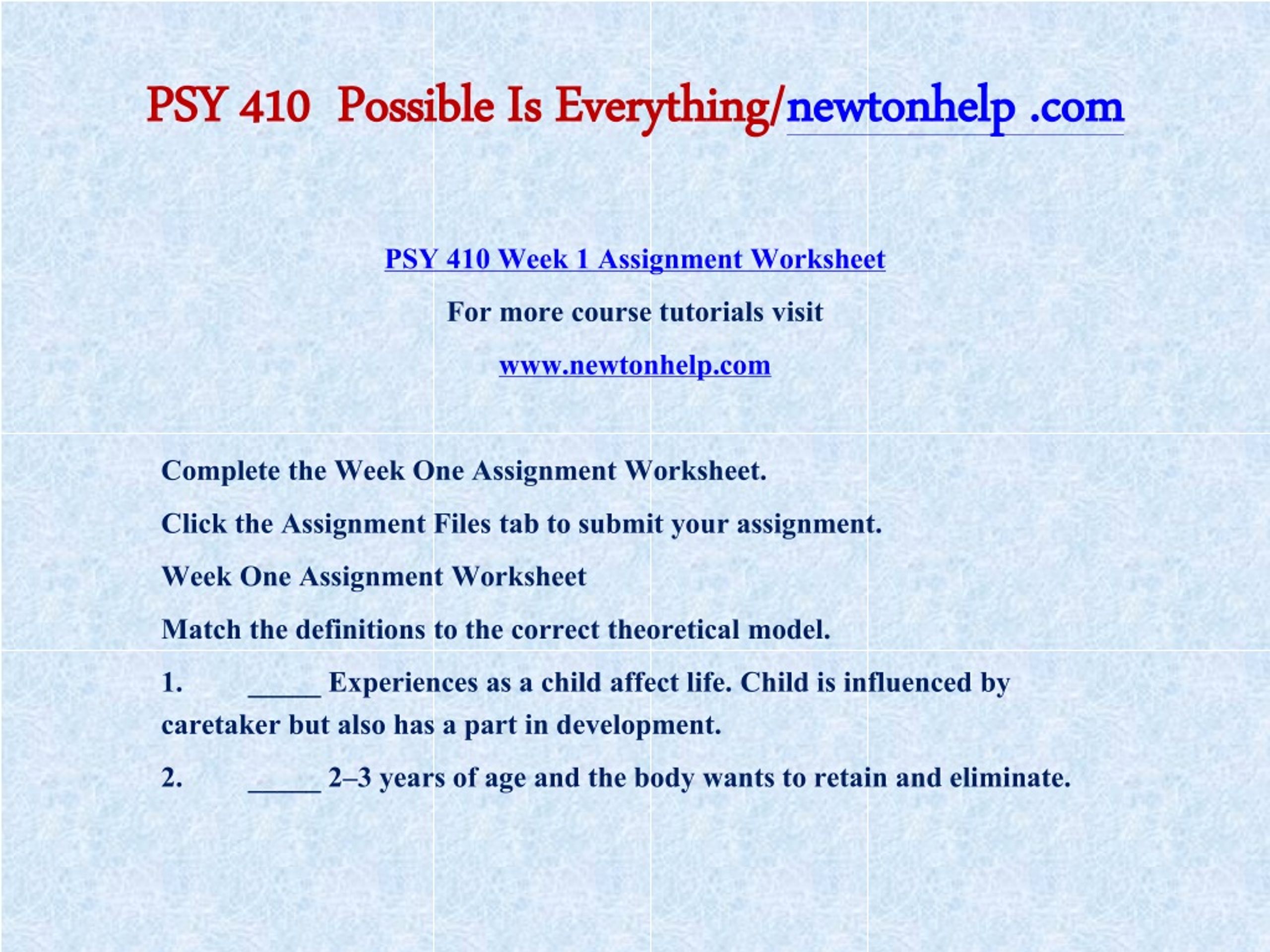 PSY 410 Possible Is Everything/newtonhelp .com

PSY 410 Week 1 Assignment Worksheet

For more course tutorials visit

www.newtonhelp.com

Complete the Week One Assignment Worksheet.

Click the Assignment Files tab to submit your assignment.

Week One Assignment Worksheet

Match the definitions to the correct theoretical model.

1. _____ Experiences as a child affect life. Child is influenced by caretaker but also has a part in development.

2. _____ 2–3 years of age and the body wants to retain and eliminate.